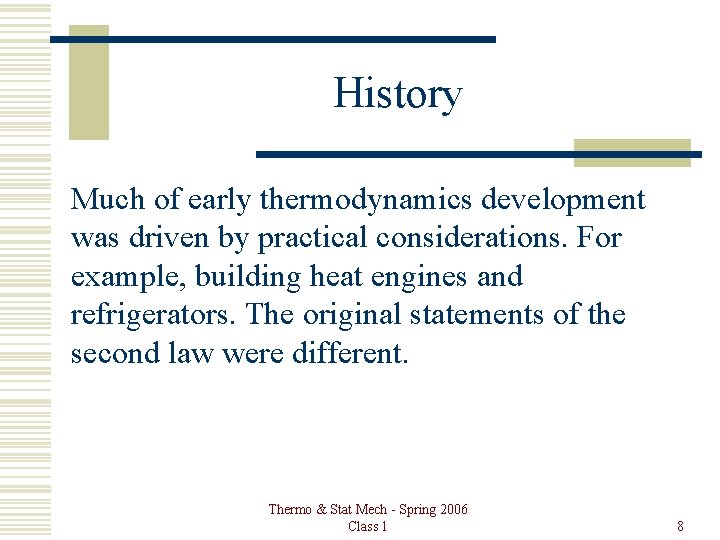 History

Much of early thermodynamics development was driven by practical considerations. For example, building heat engines and refrigerators. The original statements of the second law were different.

Thermo & Stat Mech - Spring 2006
Class 1

8